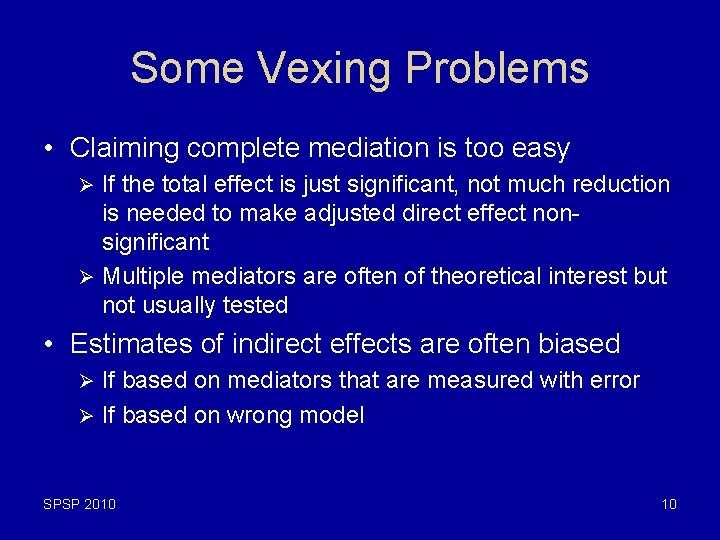 Some Vexing Problems

• Claiming complete mediation is too easy
  ➢ If the total effect is just significant, not much reduction is needed to make adjusted direct effect non-significant
  ➢ Multiple mediators are often of theoretical interest but not usually tested
• Estimates of indirect effects are often biased
  ➢ If based on mediators that are measured with error
  ➢ If based on wrong model

SPSP 2010

10